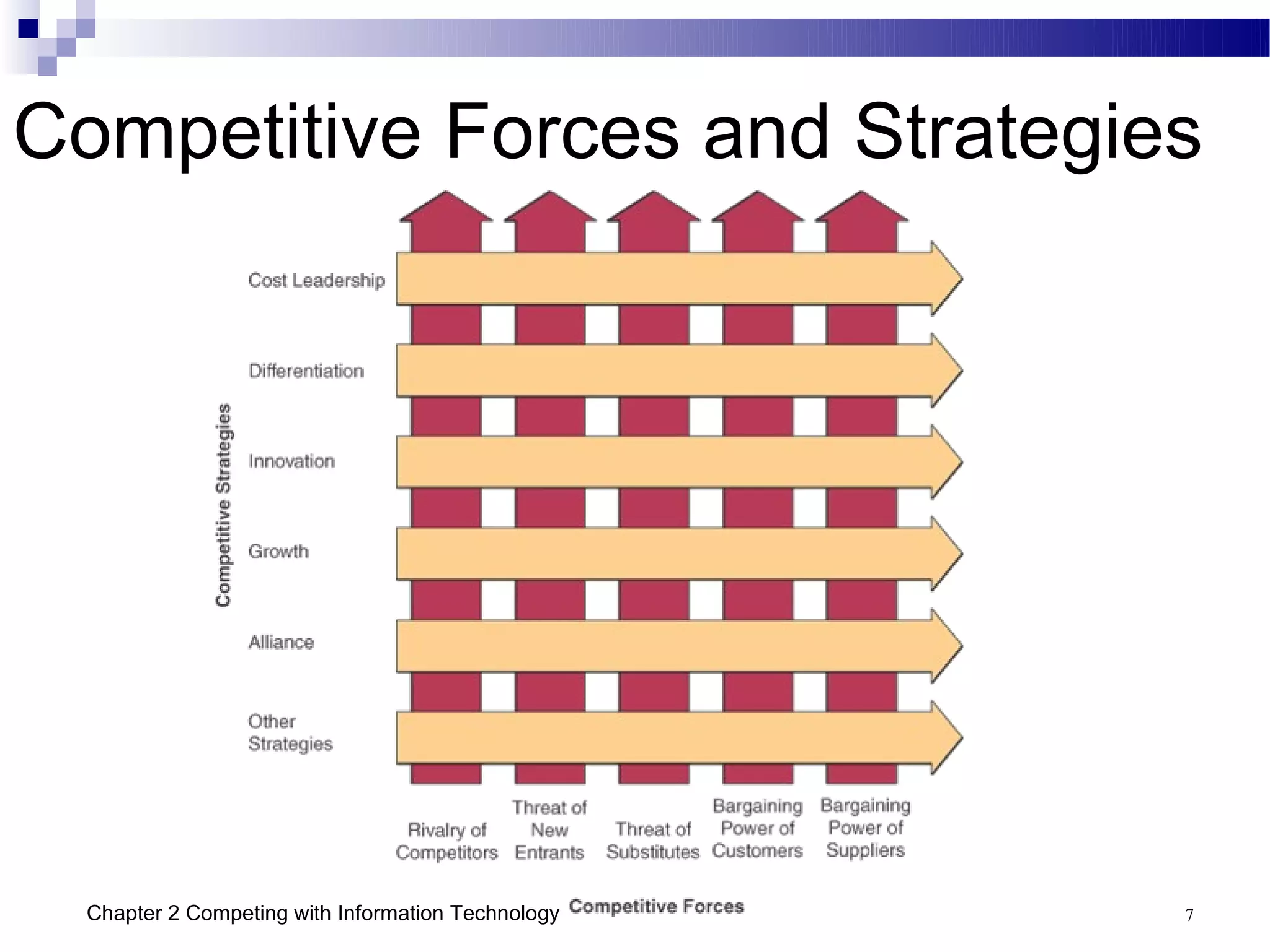 Competitive Forces and Strategies

Competitive Strategies

Cost Leadership

Differentiation

Innovation

Growth

Alliance

Other Strategies

Rivalry of Competitors

Threat of New Entrants

Threat of Substitutes

Bargaining Power of Customers

Bargaining Power of Suppliers

Competitive Forces

Chapter 2 Competing with Information Technology

7